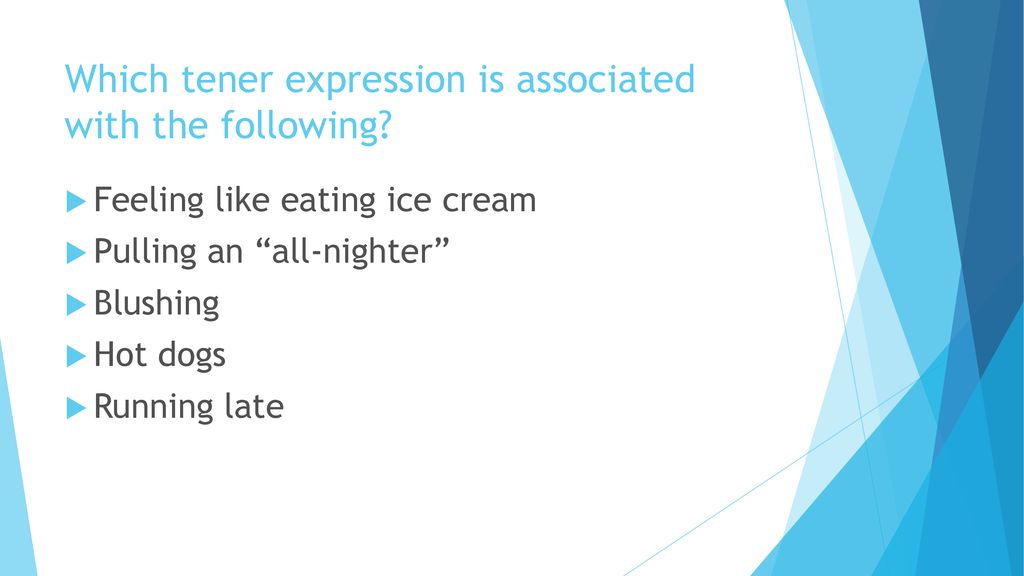 Which tener expression is associated with the following?

Feeling like eating ice cream

Pulling an “all-nighter”

Blushing

Hot dogs

Running late